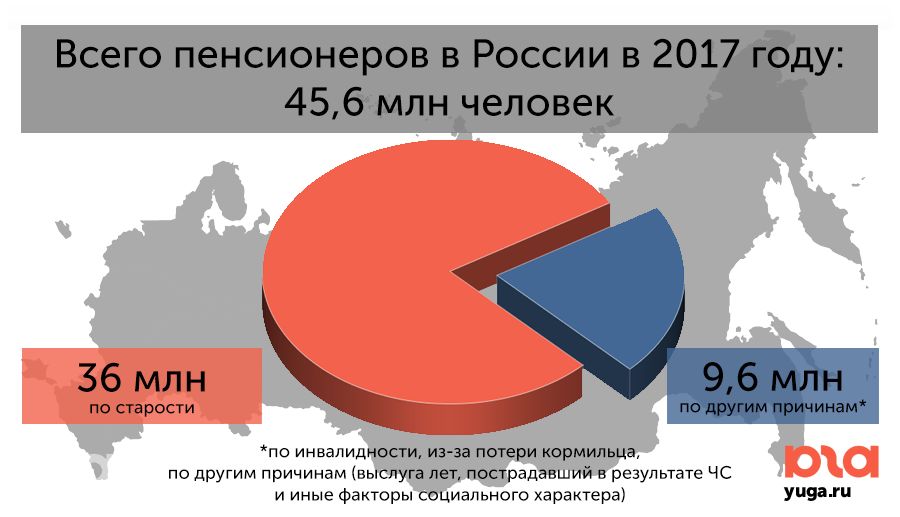 Всего пенсионеров в России в 2017 году:
45,6 млн человек

36 млн
по старости

9,6 млн
по другим причинам*

*по инвалидности, из-за потери кормильца, по другим причинам (выслуга лет, пострадавший в результате ЧС и иные факторы социального характера)

юга
yuga.ru